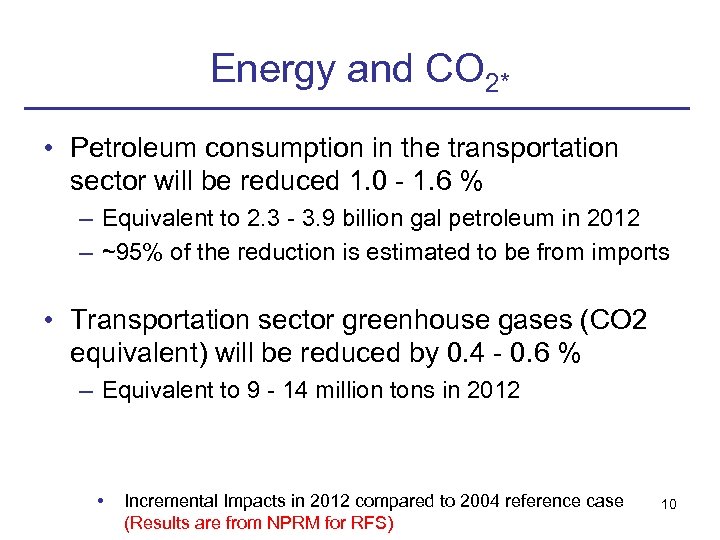 Energy and $CO_{2*}$

• Petroleum consumption in the transportation sector will be reduced 1.0 - 1.6 %

– Equivalent to 2.3 - 3.9 billion gal petroleum in 2012

– ~95% of the reduction is estimated to be from imports

• Transportation sector greenhouse gases (CO2 equivalent) will be reduced by 0.4 - 0.6 %

– Equivalent to 9 - 14 million tons in 2012

• Incremental Impacts in 2012 compared to 2004 reference case (Results are from NPRM for RFS)

10